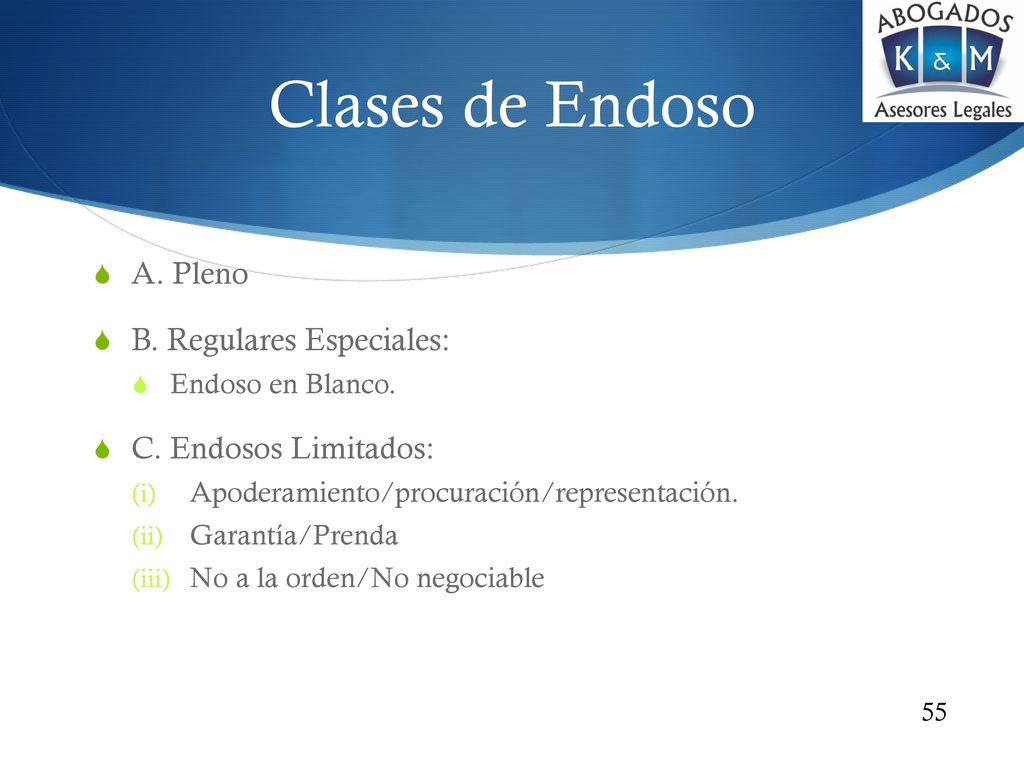 ABOGADOS
K & M
Asesores Legales

Clases de Endoso

A. Pleno

B. Regulares Especiales:

Endoso en Blanco.

C. Endosos Limitados:

(i) Apoderamiento/procuración/representación.
(ii) Garantía/Prenda
(iii) No a la orden/No negociable

55